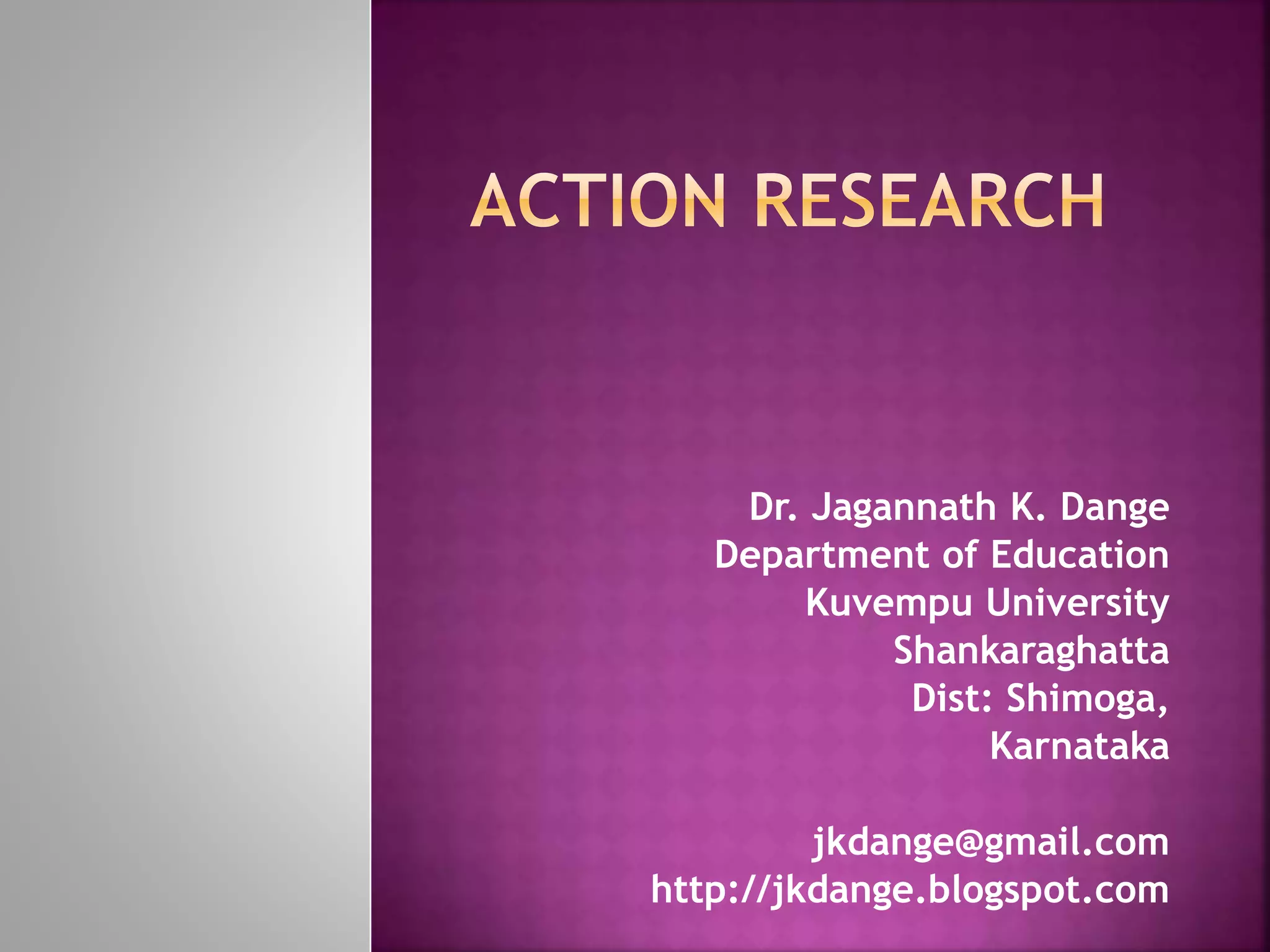 ACTION RESEARCH

Dr. Jagannath K. Dange
Department of Education
Kuvempu University
Shankaraghatta
Dist: Shimoga,
Karnataka

jkdange@gmail.com
http://jkdange.blogspot.com